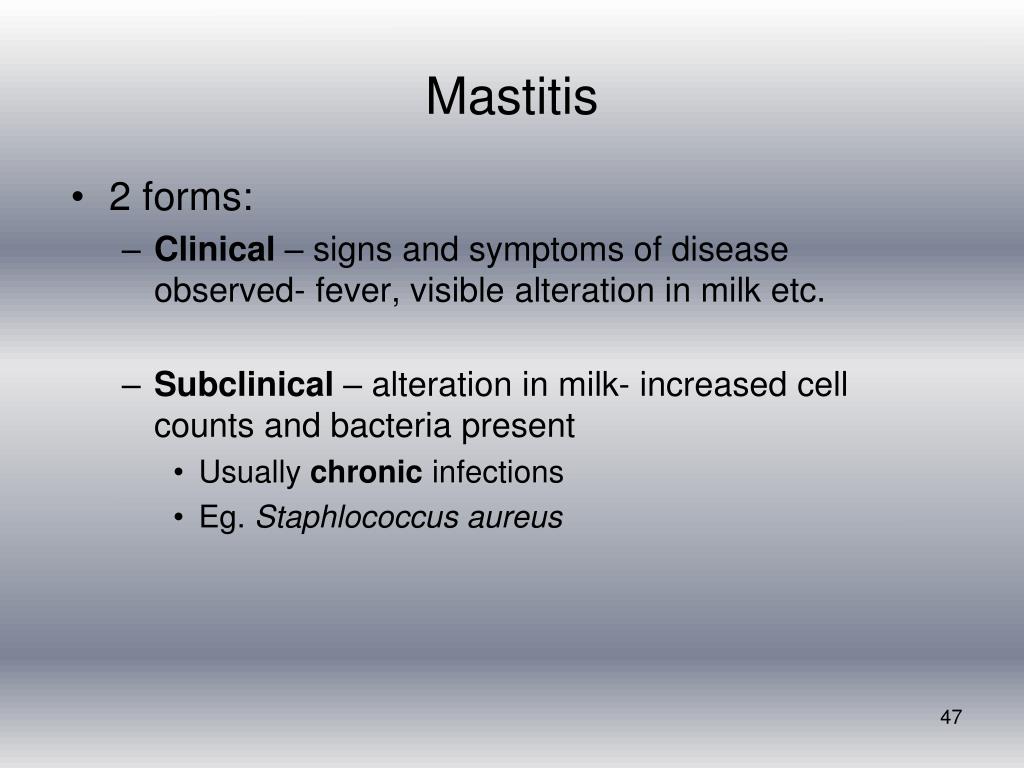 Mastitis

• 2 forms:
– Clinical – signs and symptoms of disease observed- fever, visible alteration in milk etc.

– Subclinical – alteration in milk- increased cell counts and bacteria present
• Usually chronic infections
• Eg. Staphlococcus aureus

47